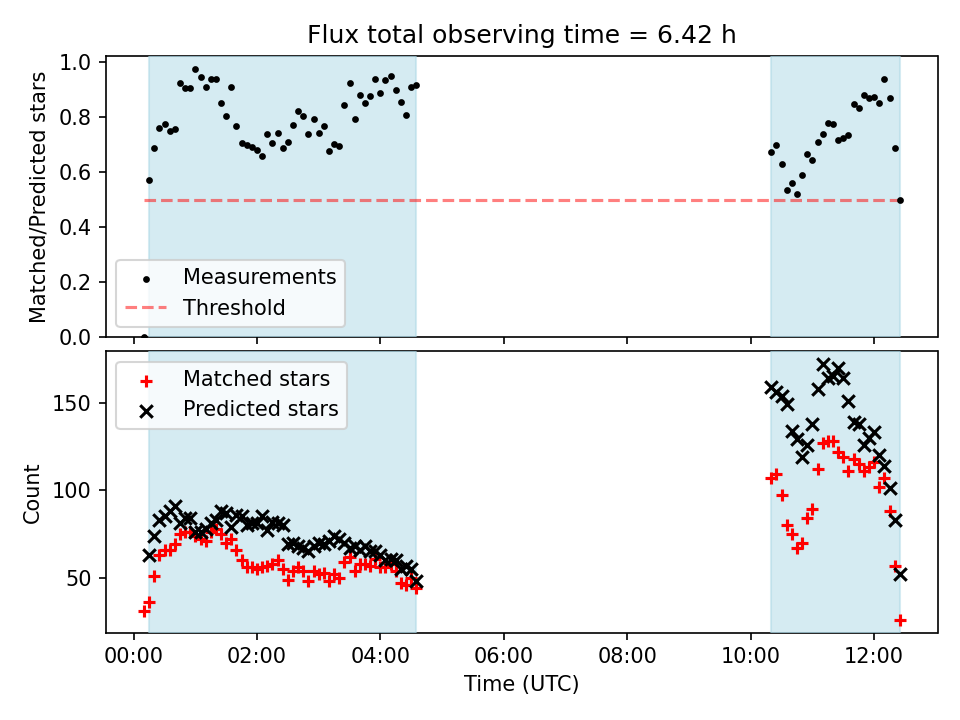 Flux total observing time = 6.42 h

Matched/Predicted stars

1.0
0.8
0.6
0.4
0.2
0.0

Measurements
Threshold

Matched stars
Predicted stars

Count

150
100
50

00:00
02:00
04:00
06:00
08:00
10:00
12:00

Time (UTC)